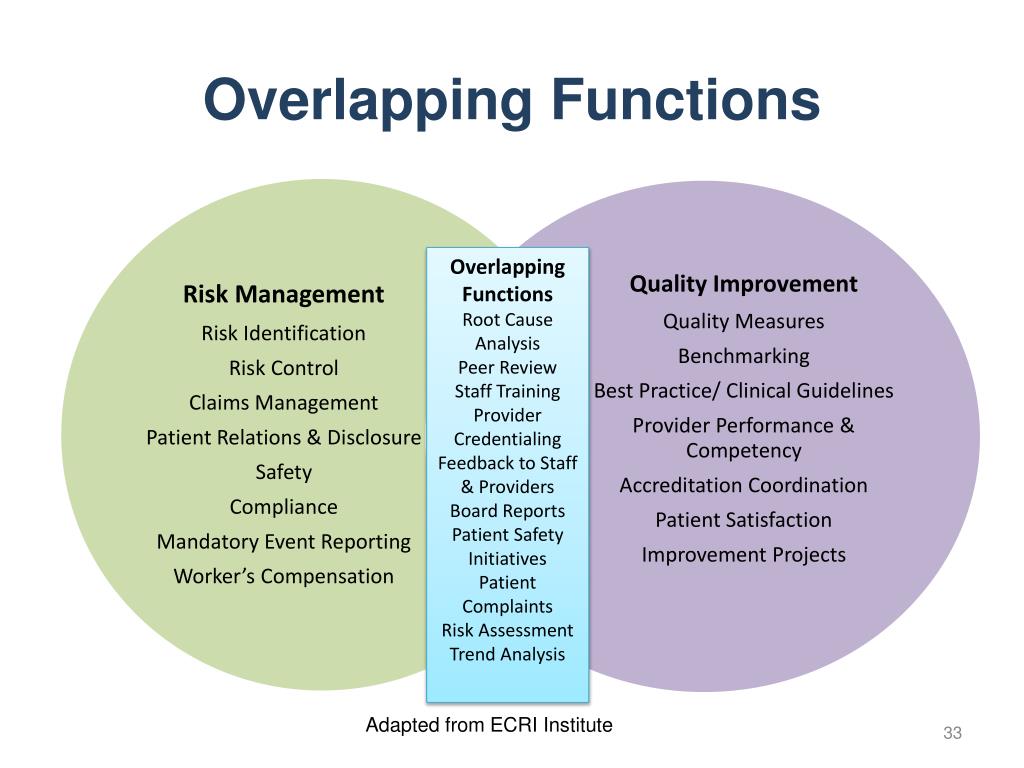 Overlapping Functions

Risk Management
Risk Identification
Risk Control
Claims Management
Patient Relations & Disclosure
Safety
Compliance
Mandatory Event Reporting
Worker's Compensation

Overlapping Functions
Root Cause Analysis
Peer Review
Staff Training
Provider Credentialing
Feedback to Staff & Providers
Board Reports
Patient Safety Initiatives
Patient Complaints
Risk Assessment
Trend Analysis

Quality Improvement
Quality Measures
Benchmarking
Best Practice/ Clinical Guidelines
Provider Performance & Competency
Accreditation Coordination
Patient Satisfaction
Improvement Projects

Adapted from ECRI Institute

33